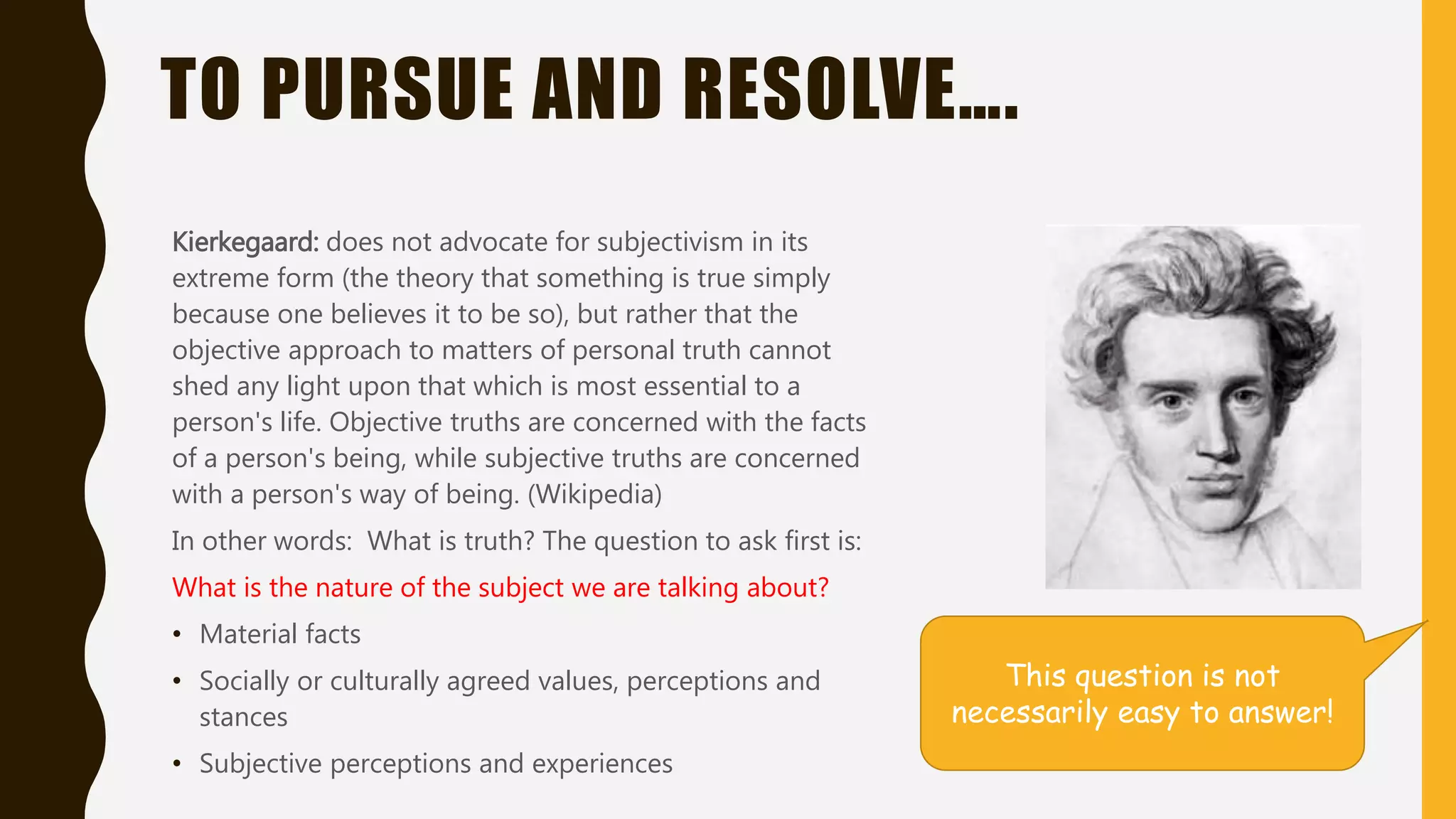 TO PURSUE AND RESOLVE….

Kierkegaard: does not advocate for subjectivism in its extreme form (the theory that something is true simply because one believes it to be so), but rather that the objective approach to matters of personal truth cannot shed any light upon that which is most essential to a person's life. Objective truths are concerned with the facts of a person's being, while subjective truths are concerned with a person's way of being. (Wikipedia)

In other words:  What is truth? The question to ask first is:

What is the nature of the subject we are talking about?

• Material facts
• Socially or culturally agreed values, perceptions and stances
• Subjective perceptions and experiences

This question is not necessarily easy to answer!